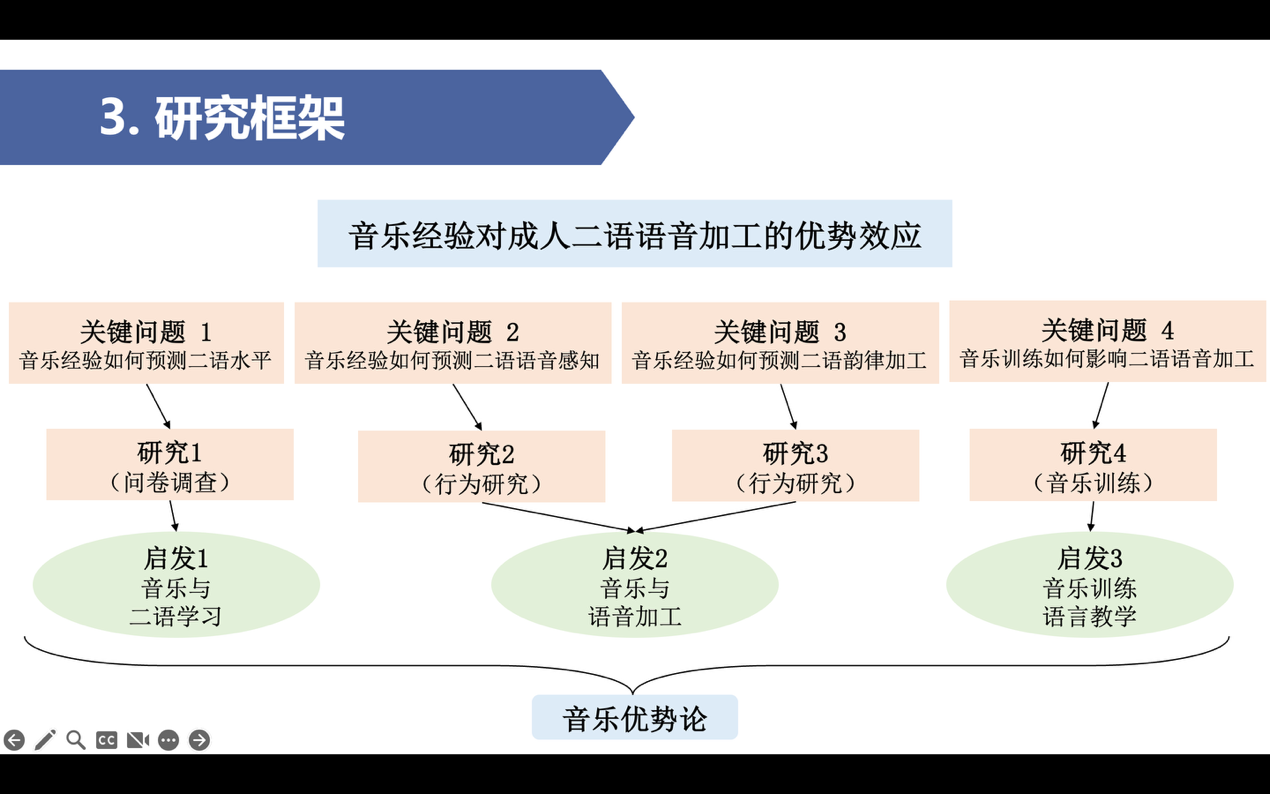 3. 研究框架

音乐经验对成人二语语音加工的优势效应

关键问题 1
音乐经验如何预测二语水平

关键问题 2
音乐经验如何预测二语语音感知

关键问题 3
音乐经验如何预测二语韵律加工

关键问题 4
音乐训练如何影响二语语音加工

研究1
（问卷调查）

研究2
（行为研究）

研究3
（行为研究）

研究4
（音乐训练）

启发1
音乐与
二语学习

启发2
音乐与
语音加工

启发3
音乐训练
语言教学

音乐优势论

CC